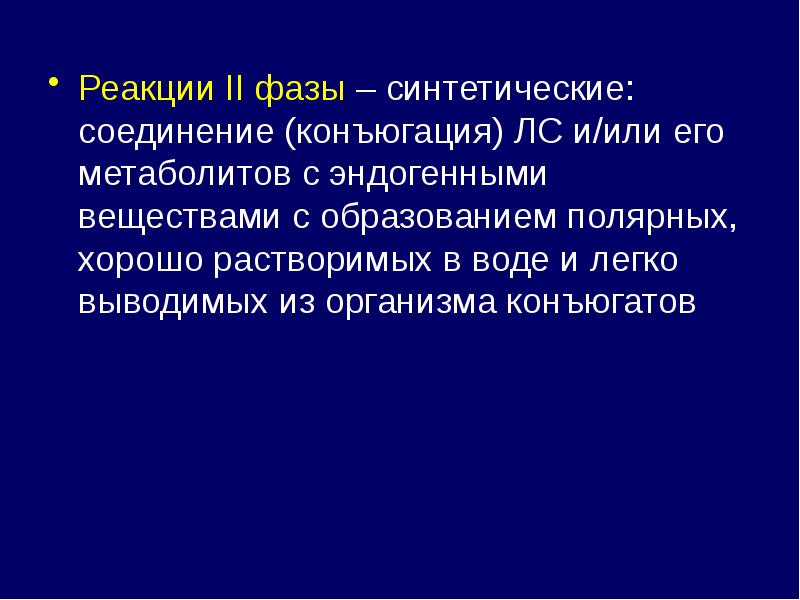 • Реакции II фазы – синтетические: соединение (конъюгация) ЛС и/или его метаболитов с эндогенными веществами с образованием полярных, хорошо растворимых в воде и легко выводимых из организма конъюгатов